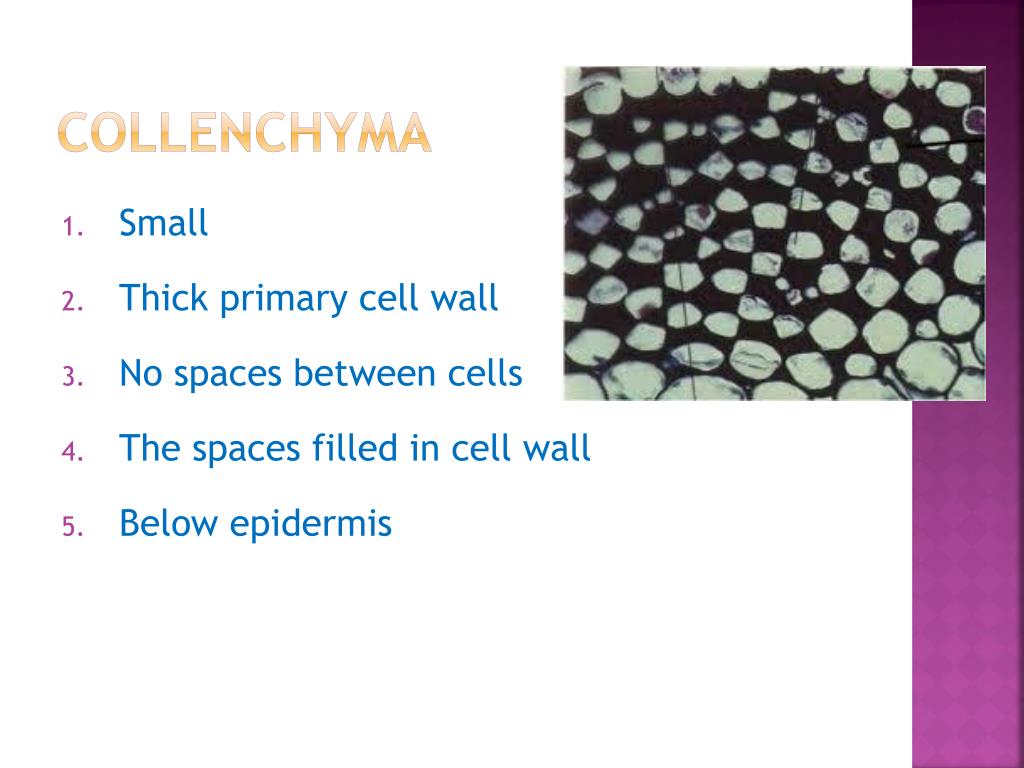 COLLENCHYMA

1. Small
2. Thick primary cell wall
3. No spaces between cells
4. The spaces filled in cell wall
5. Below epidermis